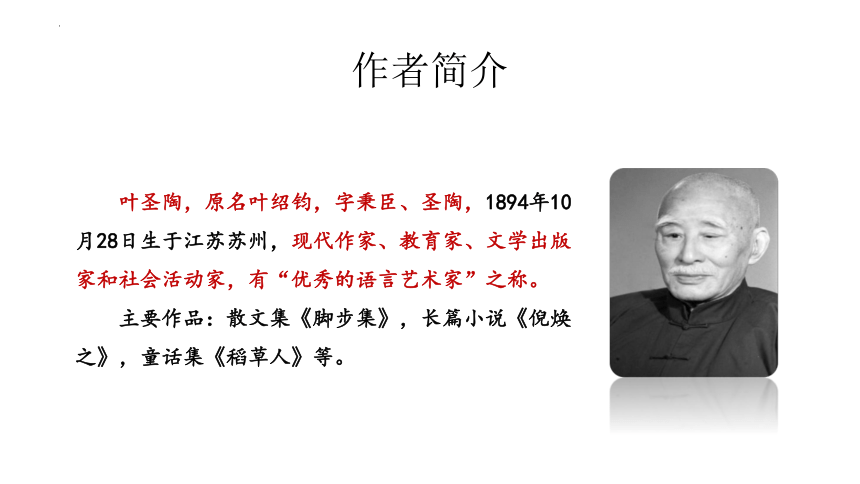 作者简介

叶圣陶，原名叶绍钧，字秉臣、圣陶，1894年10月28日生于江苏苏州，现代作家、教育家、文学出版家和社会活动家，有“优秀的语言艺术家”之称。

主要作品：散文集《脚步集》，长篇小说《倪焕之》，童话集《稻草人》等。